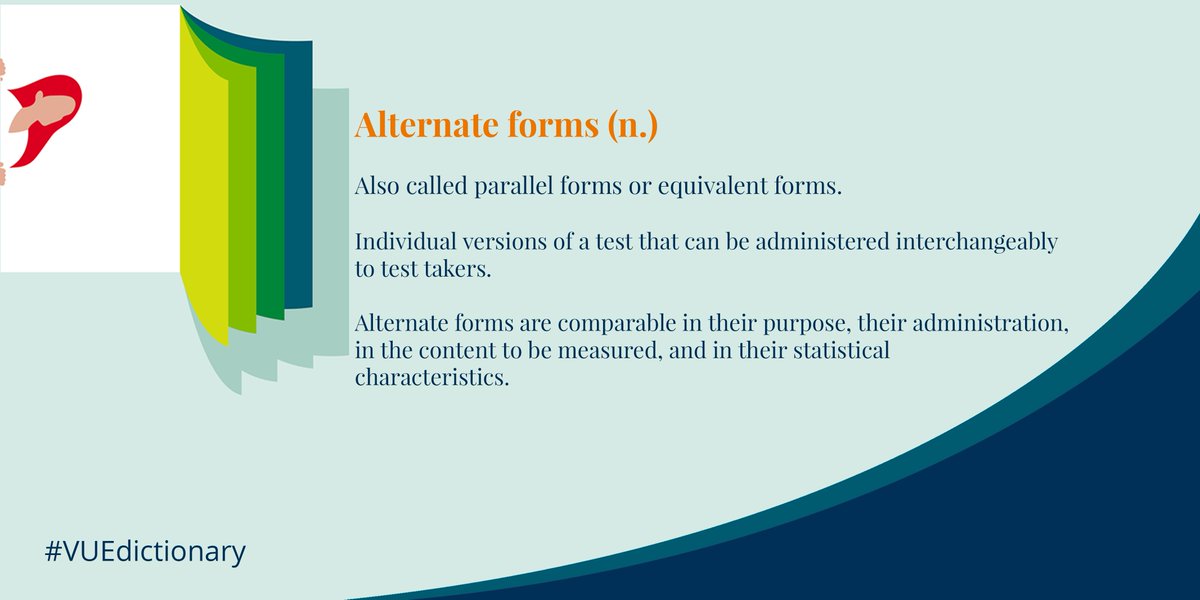 Alternate forms (n.)

Also called parallel forms or equivalent forms.

Individual versions of a test that can be administered interchangeably to test takers.

Alternate forms are comparable in their purpose, their administration, in the content to be measured, and in their statistical characteristics.

#VUEdictionary